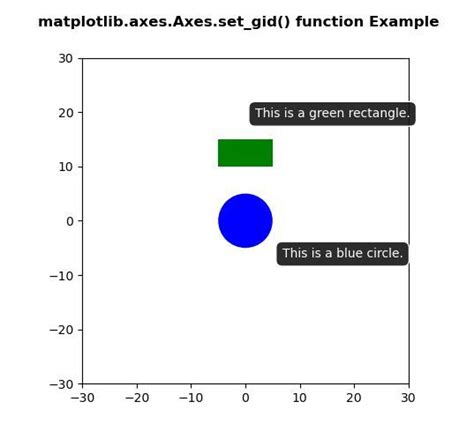 matplotlib.axes.Axes.set_gid() function Example

30
20
10
0
−10
−20
−30

This is a green rectangle.

This is a blue circle.

−30 −20 −10 0 10 20 30